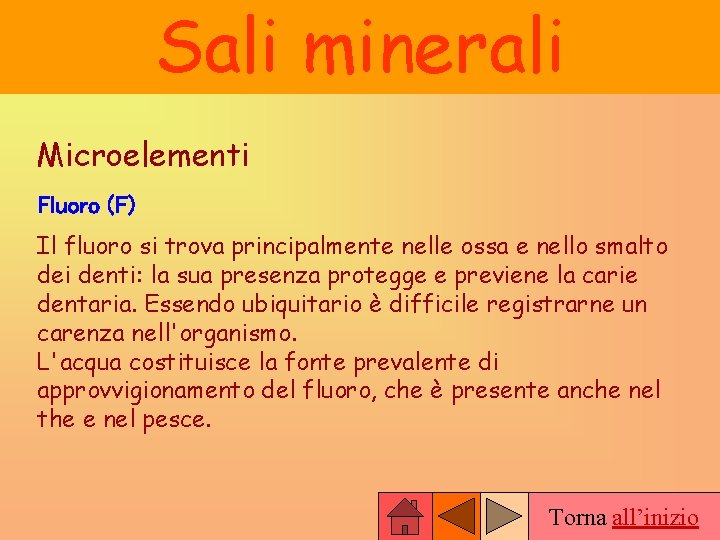 Sali minerali

Microelementi

Fluoro (F)

Il fluoro si trova principalmente nelle ossa e nello smalto dei denti: la sua presenza protegge e previene la carie dentaria. Essendo ubiquitario è difficile registrarne un carenza nell'organismo.
L'acqua costituisce la fonte prevalente di approvvigionamento del fluoro, che è presente anche nel the e nel pesce.

Torna all’inizio